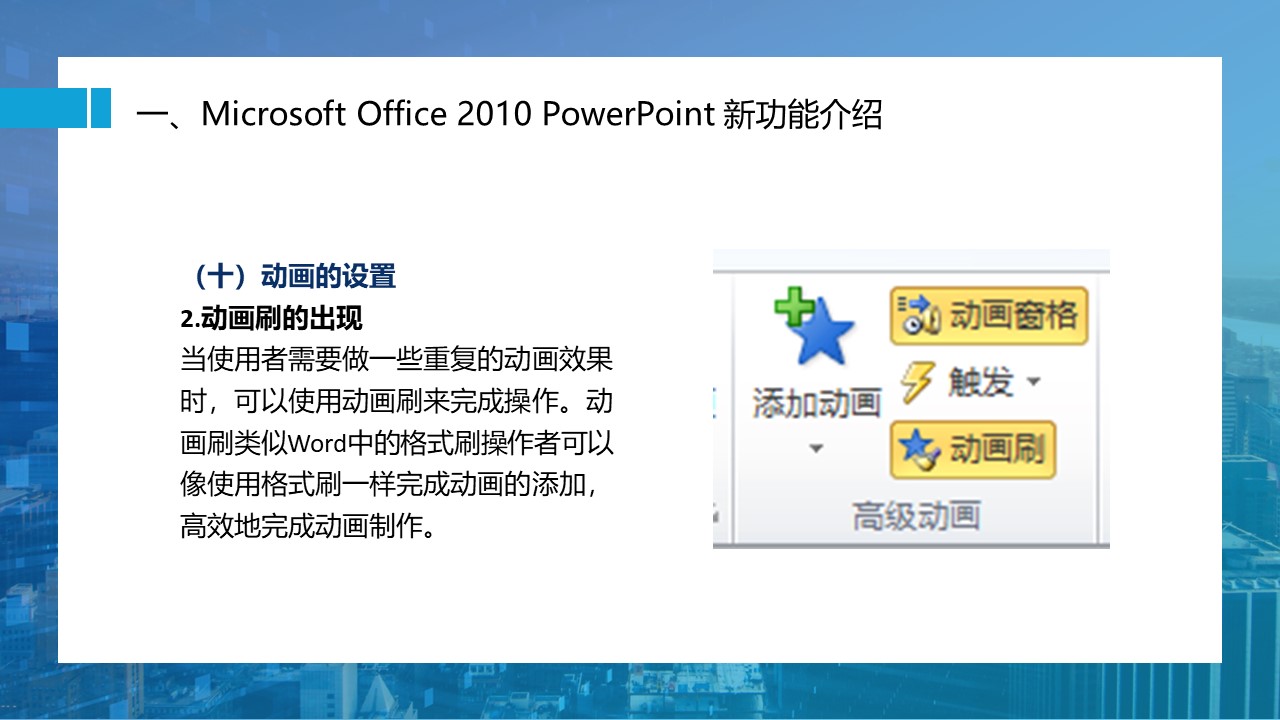 一、Microsoft Office 2010 PowerPoint 新功能介绍

（十）动画的设置

2.动画刷的出现

当使用者需要做一些重复的动画效果时，可以使用动画刷来完成操作。动画刷类似Word中的格式刷操作者可以像使用格式刷一样完成动画的添加，高效地完成动画制作。

添加动画

动画窗格

触发

动画刷

高级动画